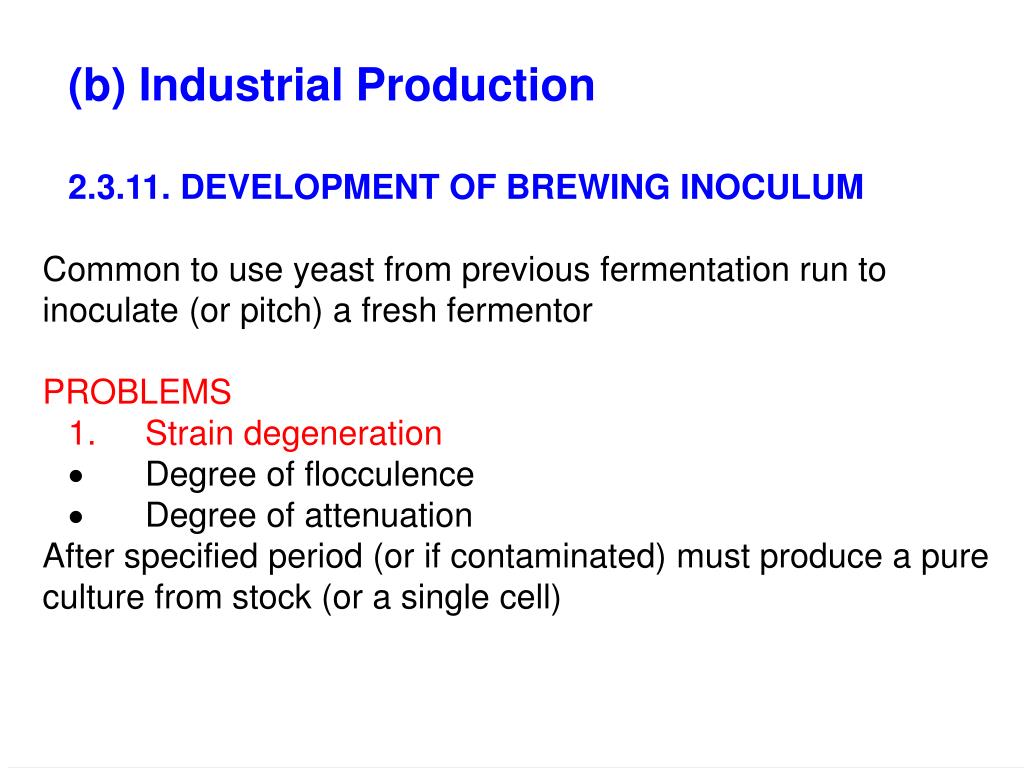 (b) Industrial Production

2.3.11. DEVELOPMENT OF BREWING INOCULUM

Common to use yeast from previous fermentation run to inoculate (or pitch) a fresh fermentor

PROBLEMS
1. Strain degeneration
• Degree of flocculence
• Degree of attenuation
After specified period (or if contaminated) must produce a pure culture from stock (or a single cell)